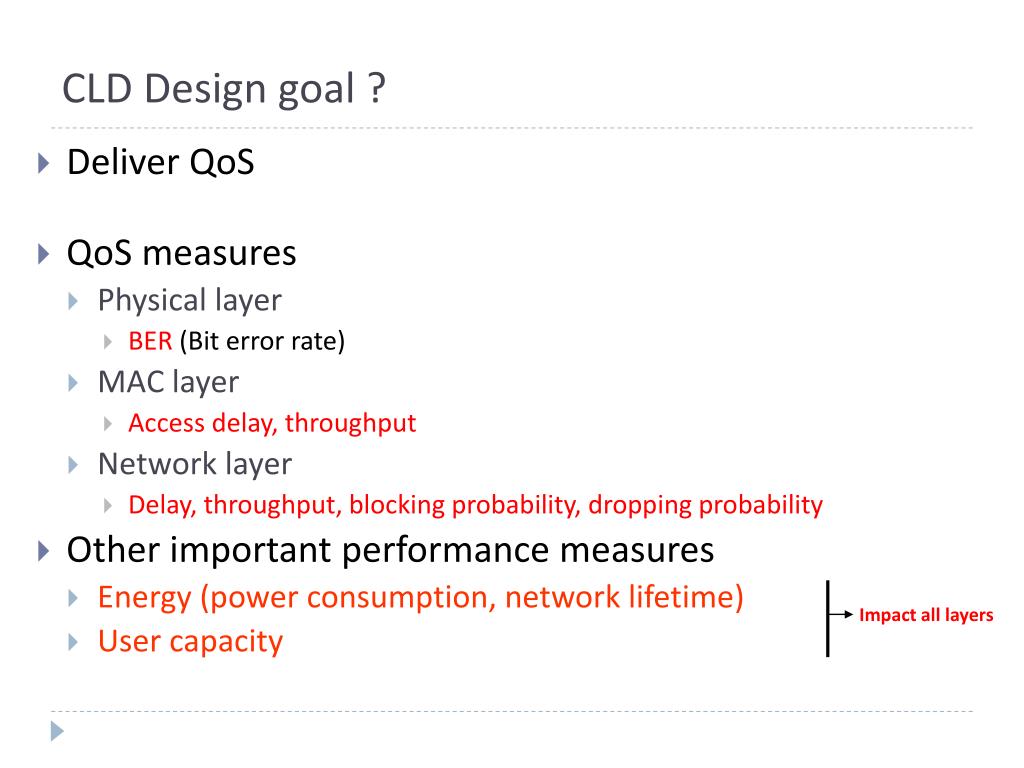 CLD Design goal ?

Deliver QoS

QoS measures

Physical layer

BER (Bit error rate)

MAC layer

Access delay, throughput

Network layer

Delay, throughput, blocking probability, dropping probability

Other important performance measures

Energy (power consumption, network lifetime)

User capacity

Impact all layers